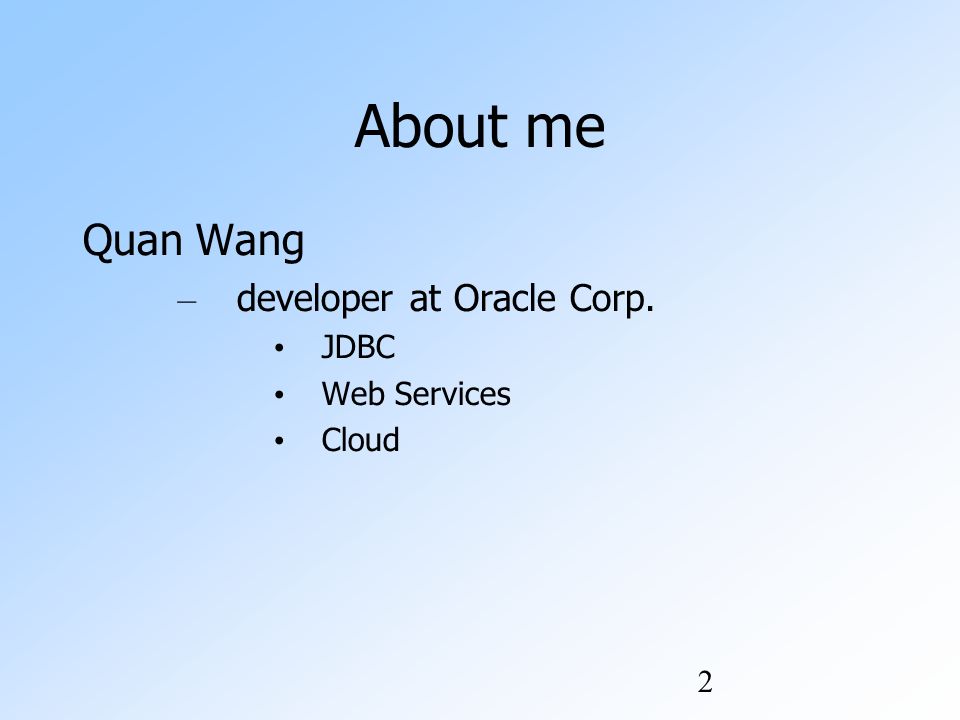 About me

Quan Wang

– developer at Oracle Corp.

• JDBC
• Web Services
• Cloud

2